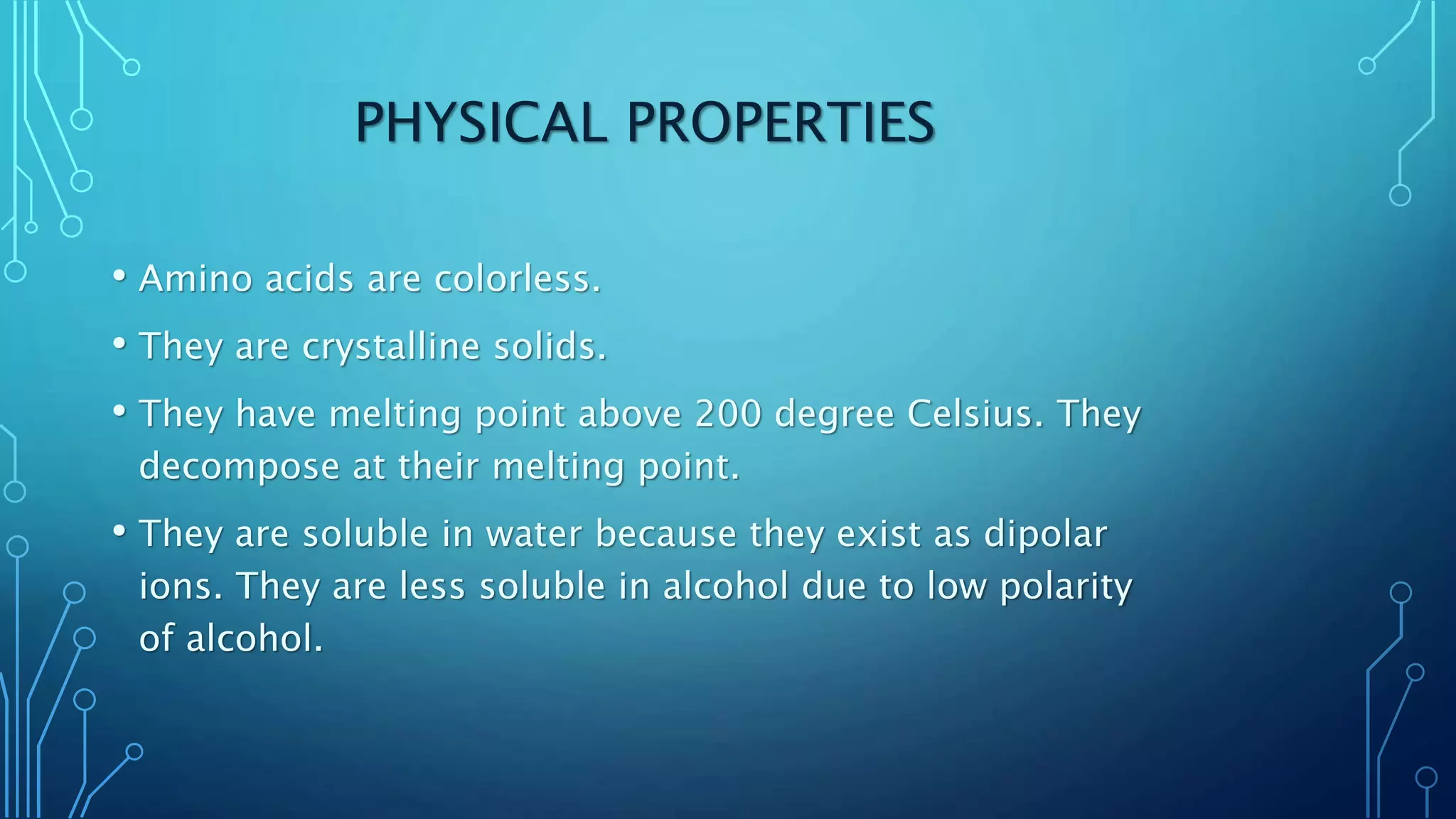 PHYSICAL PROPERTIES

• Amino acids are colorless.

• They are crystalline solids.

• They have melting point above 200 degree Celsius. They decompose at their melting point.

• They are soluble in water because they exist as dipolar ions. They are less soluble in alcohol due to low polarity of alcohol.